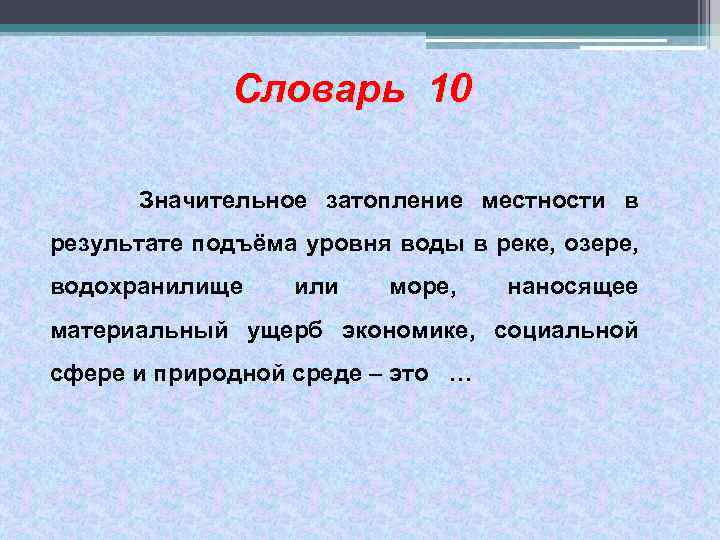 Словарь 10

Значительное затопление местности в результате подъёма уровня воды в реке, озере, водохранилище или море, наносящее материальный ущерб экономике, социальной сфере и природной среде – это …